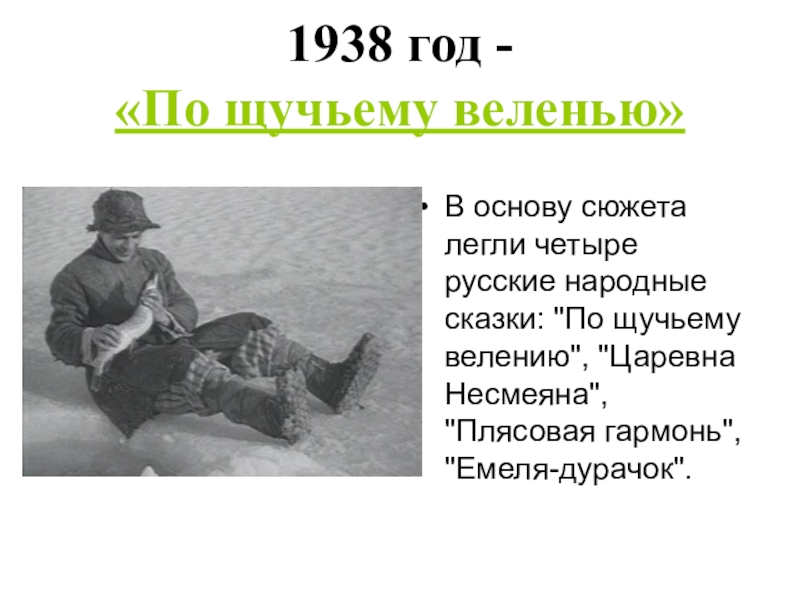 1938 год -
«По щучьему веленью»

• В основу сюжета легли четыре русские народные сказки: "По щучьему велению", "Царевна Несмеяна", "Плясовая гармонь", "Емеля-дурачок".